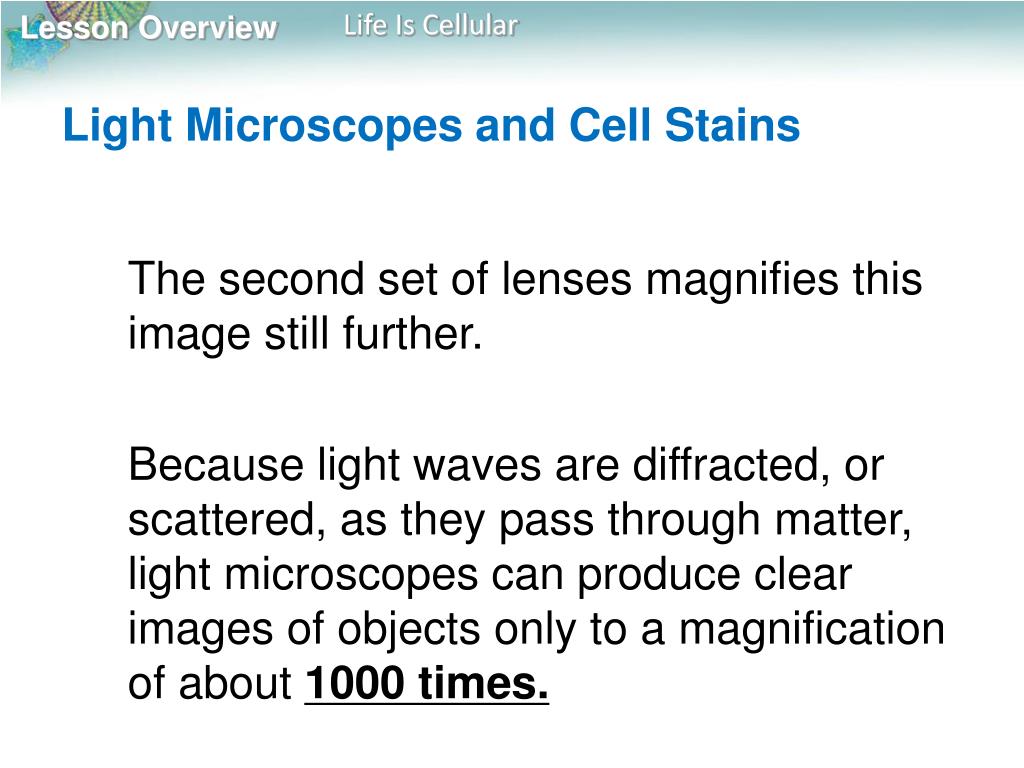 Lesson Overview
Life Is Cellular

Light Microscopes and Cell Stains

The second set of lenses magnifies this image still further.

Because light waves are diffracted, or scattered, as they pass through matter, light microscopes can produce clear images of objects only to a magnification of about 1000 times.